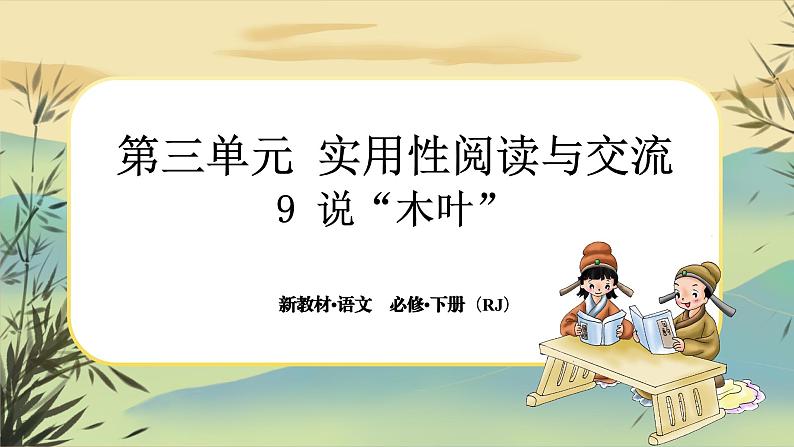 第三单元 实用性阅读与交流
9 说“木叶”

新教材·语文 必修·下册（RJ）